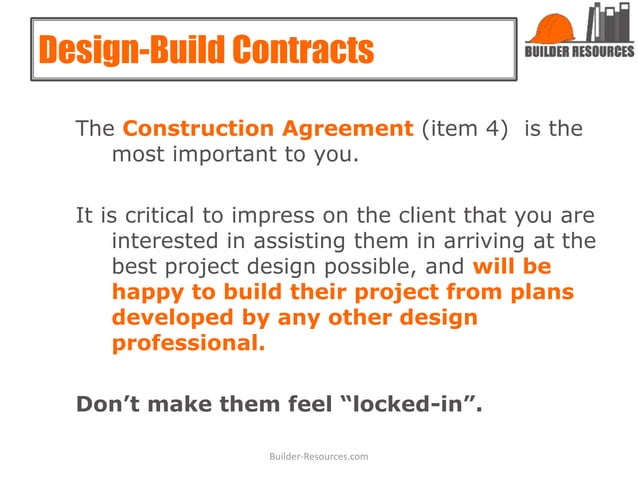 Design-Build Contracts

BUILDER RESOURCES

The Construction Agreement (item 4) is the most important to you.

It is critical to impress on the client that you are interested in assisting them in arriving at the best project design possible, and will be happy to build their project from plans developed by any other design professional.

Don't make them feel "locked-in".

Builder-Resources.com